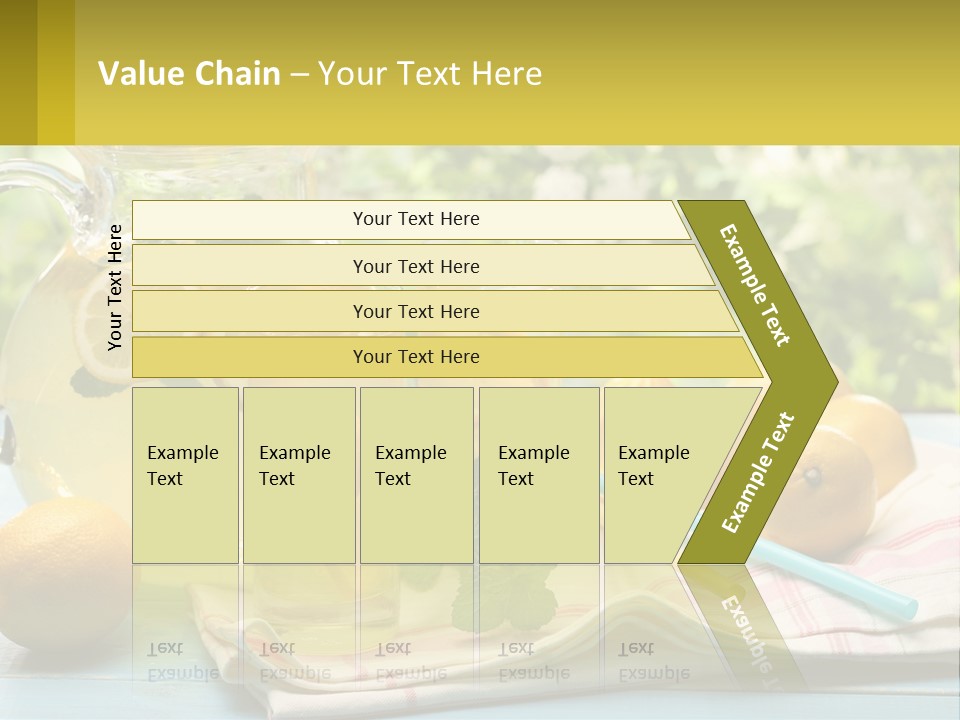 Value Chain – Your Text Here

Your Text Here

Your Text Here

Your Text Here

Your Text Here

Your Text Here

Example Text

Example Text

Example Text

Example Text

Example Text

Example Text

Example Text